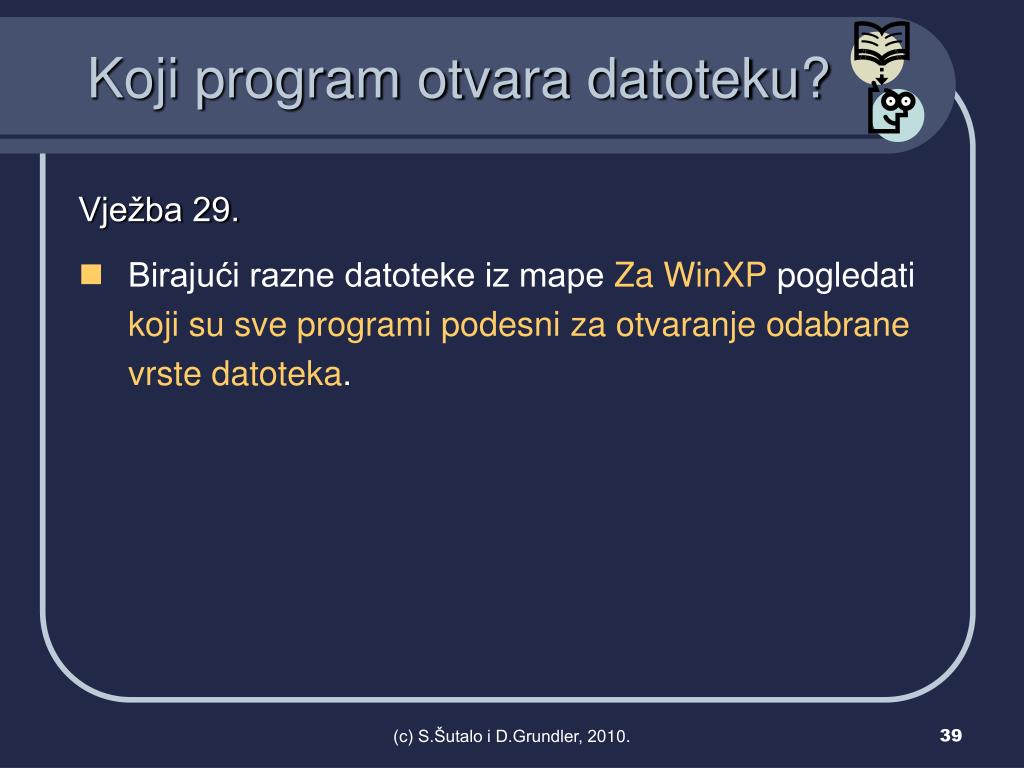 Koji program otvara datoteku?

Vježba 29.

Birajući razne datoteke iz mape Za WinXP pogledati koji su sve programi podesni za otvaranje odabrane vrste datoteka.

(c) S.Šutalo i D.Grundler, 2010.

39